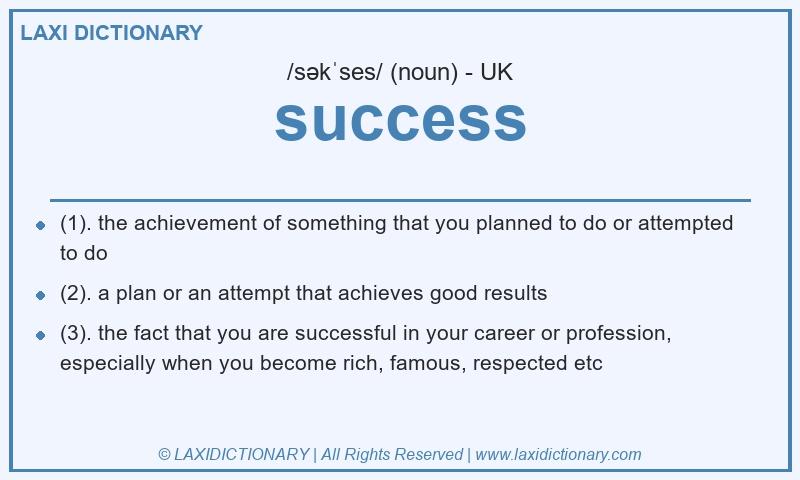 LAXI DICTIONARY

/səkˈses/ (noun) - UK

success

- (1). the achievement of something that you planned to do or attempted to do
- (2). a plan or an attempt that achieves good results
- (3). the fact that you are successful in your career or profession, especially when you become rich, famous, respected etc

© LAXIDICTIONARY | All Rights Reserved | www.laxidictionary.com